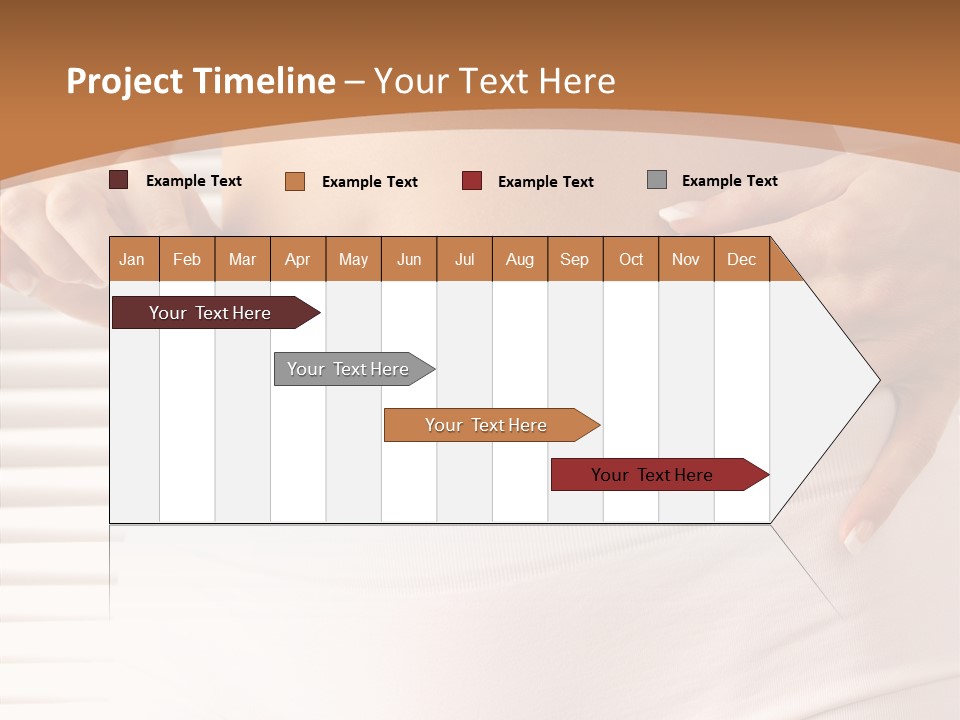 Project Timeline – Your Text Here

Example Text Example Text Example Text Example Text

| Jan | Feb | Mar | Apr | May | Jun | Jul | Aug | Sep | Oct | Nov | Dec |
|---|---|---|---|---|---|---|---|---|---|---|---|

Your Text Here

Your Text Here

Your Text Here

Your Text Here